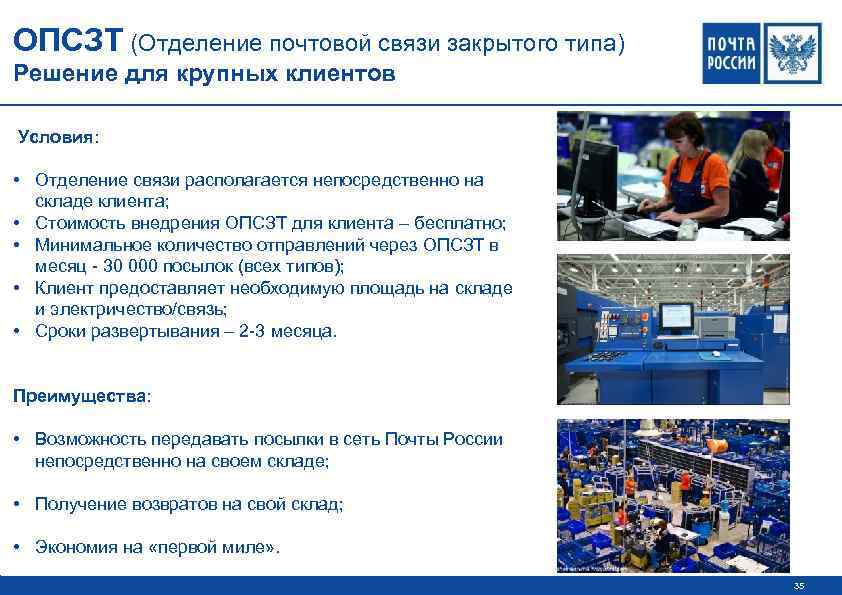 ОПСЗТ (Отделение почтовой связи закрытого типа)
Решение для крупных клиентов

ПОЧТА РОССИИ

Условия:

• Отделение связи располагается непосредственно на складе клиента;
• Стоимость внедрения ОПСЗТ для клиента – бесплатно;
• Минимальное количество отправлений через ОПСЗТ в месяц - 30 000 посылок (всех типов);
• Клиент предоставляет необходимую площадь на складе и электричество/связь;
• Сроки развертывания – 2-3 месяца.

Преимущества:

• Возможность передавать посылки в сеть Почты России непосредственно на своем складе;

• Получение возвратов на свой склад;

• Экономия на «первой миле».

35